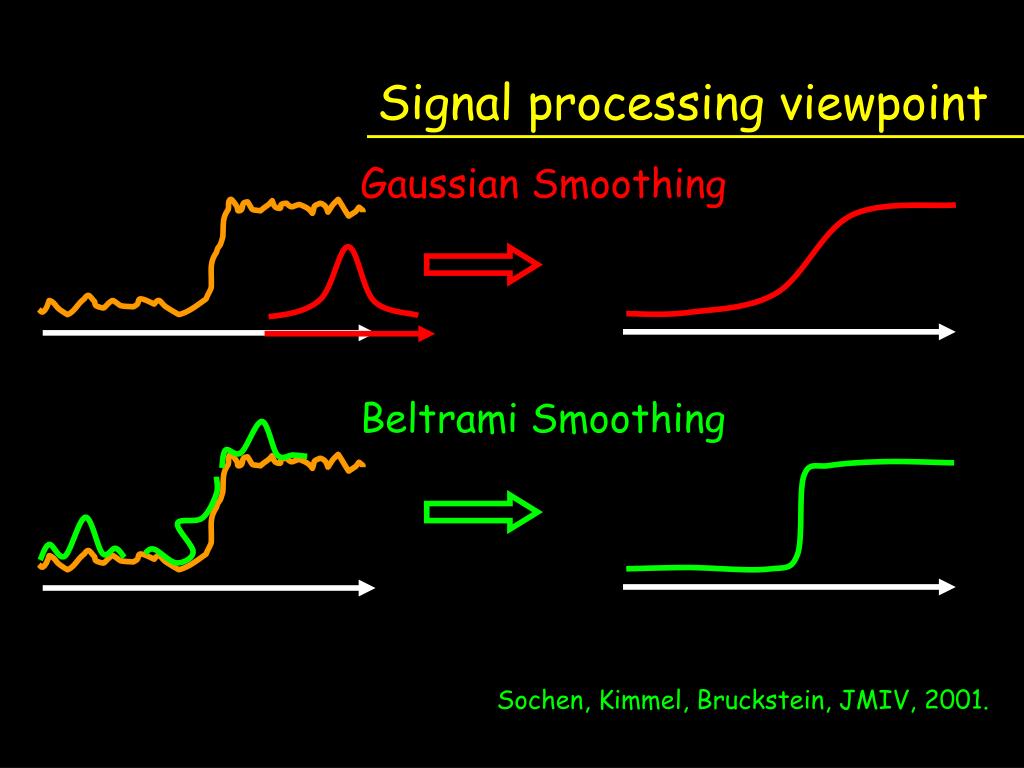 Signal processing viewpoint

Gaussian Smoothing

Beltrami Smoothing

Sochen, Kimmel, Bruckstein, JMIV, 2001.